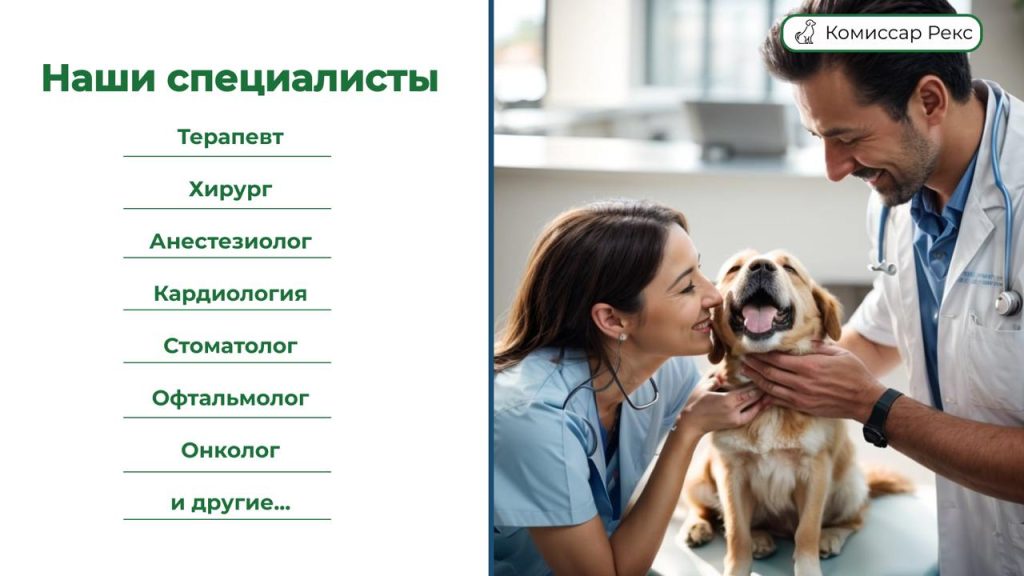 Наши специалисты

Терапевт

Хирург

Анестезиолог

Кардиология

Стоматолог

Офтальмолог

Онколог

и другие...

Комиссар Рекс